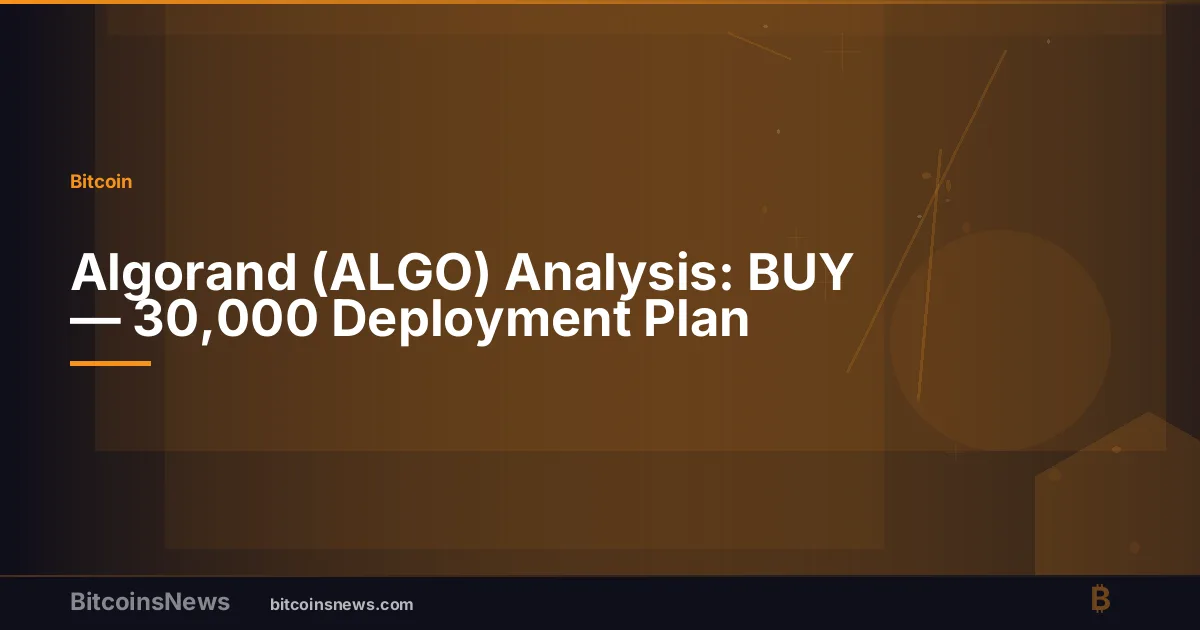 Bitcoin

Algorand (ALGO) Analysis: BUY — 30,000 Deployment Plan

BitcoinsNews bitcoinsnews.com